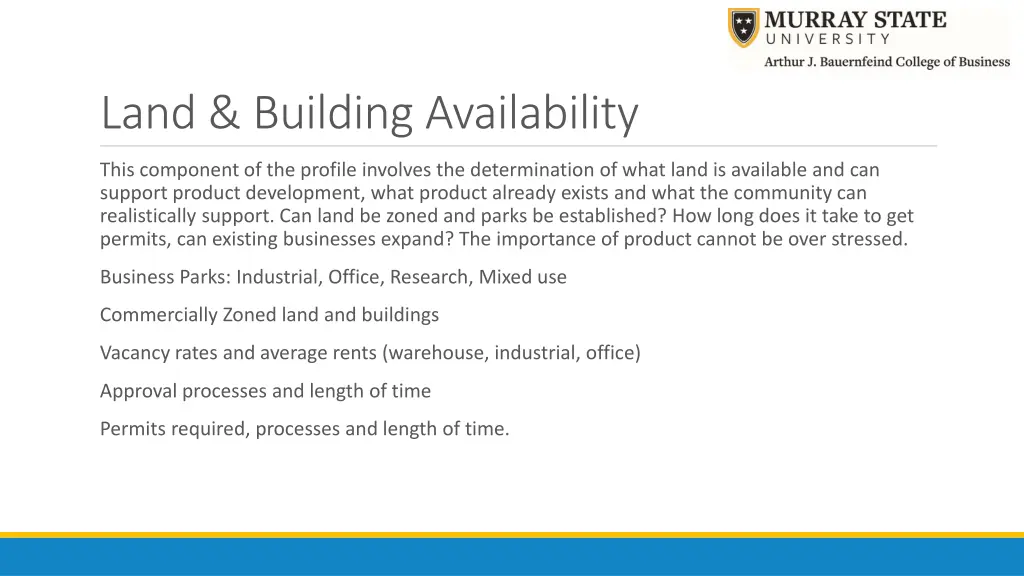 MURRAY STATE
UNIVERSITY
Arthur J. Bauernfeind College of Business

Land & Building Availability

This component of the profile involves the determination of what land is available and can support product development, what product already exists and what the community can realistically support. Can land be zoned and parks be established? How long does it take to get permits, can existing businesses expand? The importance of product cannot be over stressed.

Business Parks: Industrial, Office, Research, Mixed use

Commercially Zoned land and buildings

Vacancy rates and average rents (warehouse, industrial, office)

Approval processes and length of time

Permits required, processes and length of time.